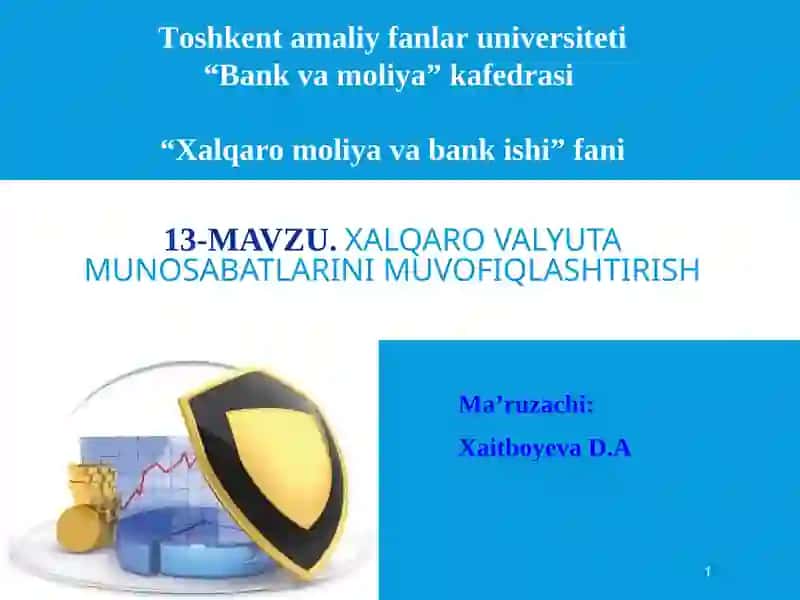 Toshkent amaliy fanlar universiteti
“Bank va moliya” kafedrasi

“Xalqaro moliya va bank ishi” fani

13-MAVZU. XALQARO VALYUTA MUNOSABATLARINI MUVOFIQLASHTIRISH

Ma’ruzachi:

Xaitboyeva D.A

1